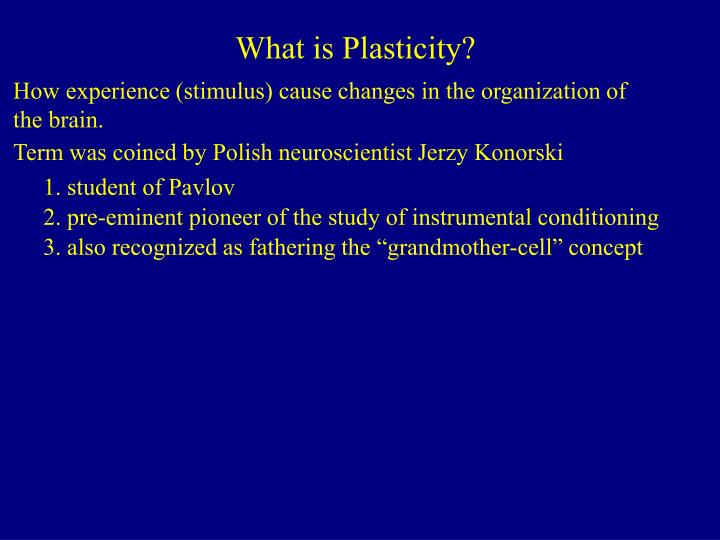 What is Plasticity?

How experience (stimulus) cause changes in the organization of the brain.

Term was coined by Polish neuroscientist Jerzy Konorski

1. student of Pavlov
2. pre-eminent pioneer of the study of instrumental conditioning
3. also recognized as fathering the “grandmother-cell” concept